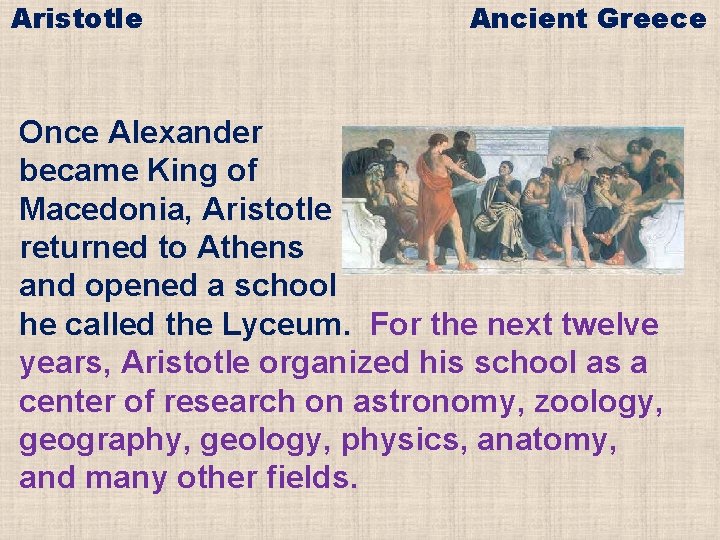 Aristotle

Ancient Greece

Once Alexander became King of Macedonia, Aristotle returned to Athens and opened a school he called the Lyceum. For the next twelve years, Aristotle organized his school as a center of research on astronomy, zoology, geography, geology, physics, anatomy, and many other fields.